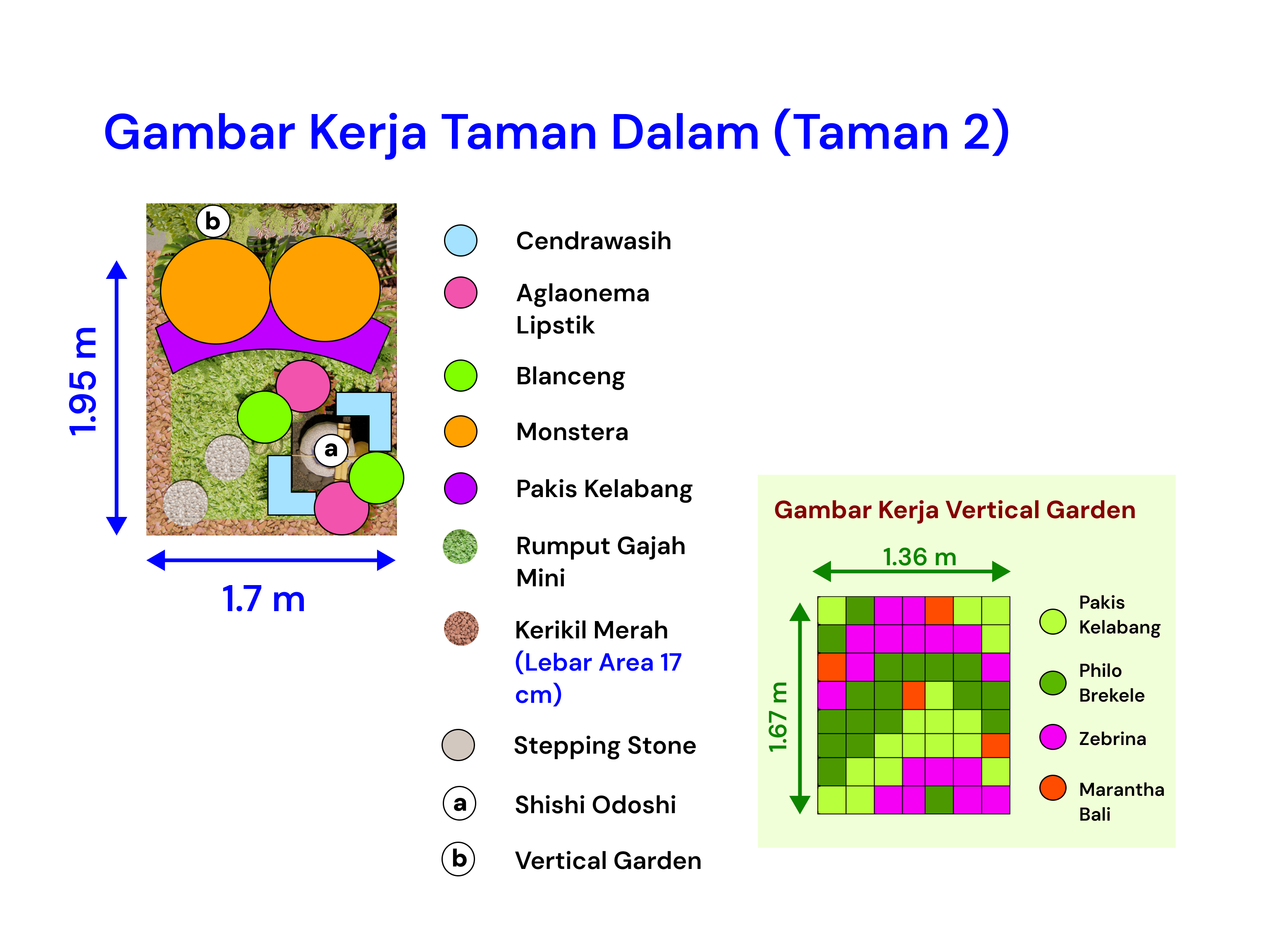 Gambar Kerja Taman Dalam (Taman 2)

b

a

1.95 m

1.7 m

Cendrawasih

Aglaonema Lipstik

Blanceng

Monstera

Pakis Kelabang

Rumput Gajah Mini

Kerikil Merah (Lebar Area 17 cm)

Stepping Stone

a Shishi Odoshi

b Vertical Garden

Gambar Kerja Vertical Garden

1.36 m

1.67 m

Pakis Kelabang

Philo Brekele

Zebrina

Marantha Bali